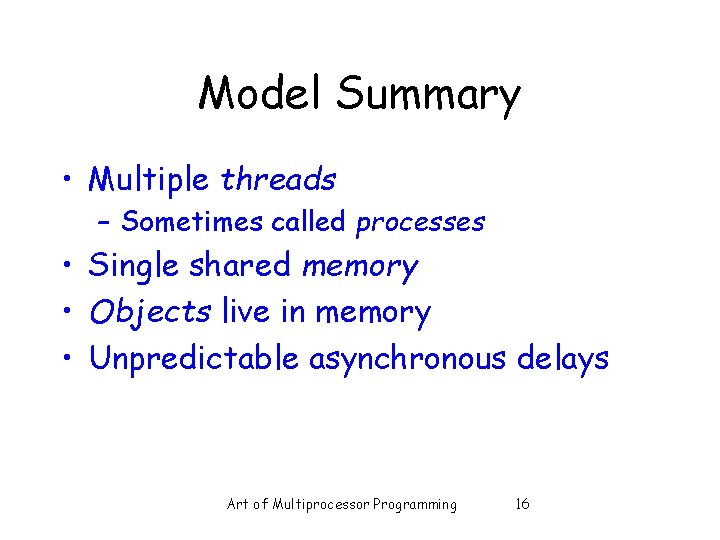 Model Summary

• Multiple threads
 – Sometimes called processes
• Single shared memory
• Objects live in memory
• Unpredictable asynchronous delays

Art of Multiprocessor Programming 16